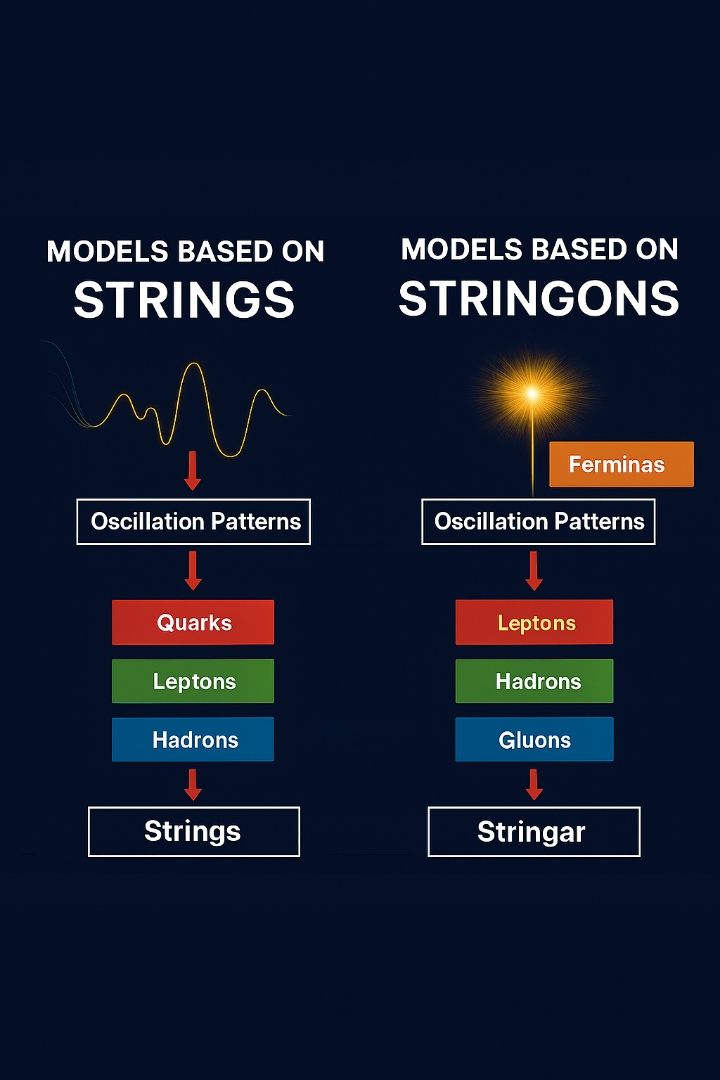 MODELS BASED ON
STRINGS

Oscillation Patterns

Quarks

Leptons

Hadrons

Strings

MODELS BASED ON
STRINGONS

Ferminas

Oscillation Patterns

Leptons

Hadrons

Gluons

Stringar